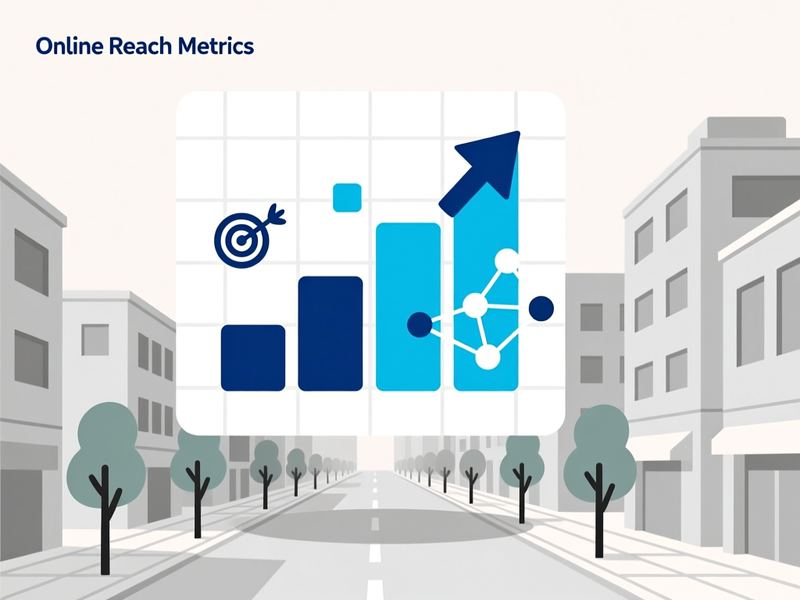 Online Reach Metrics